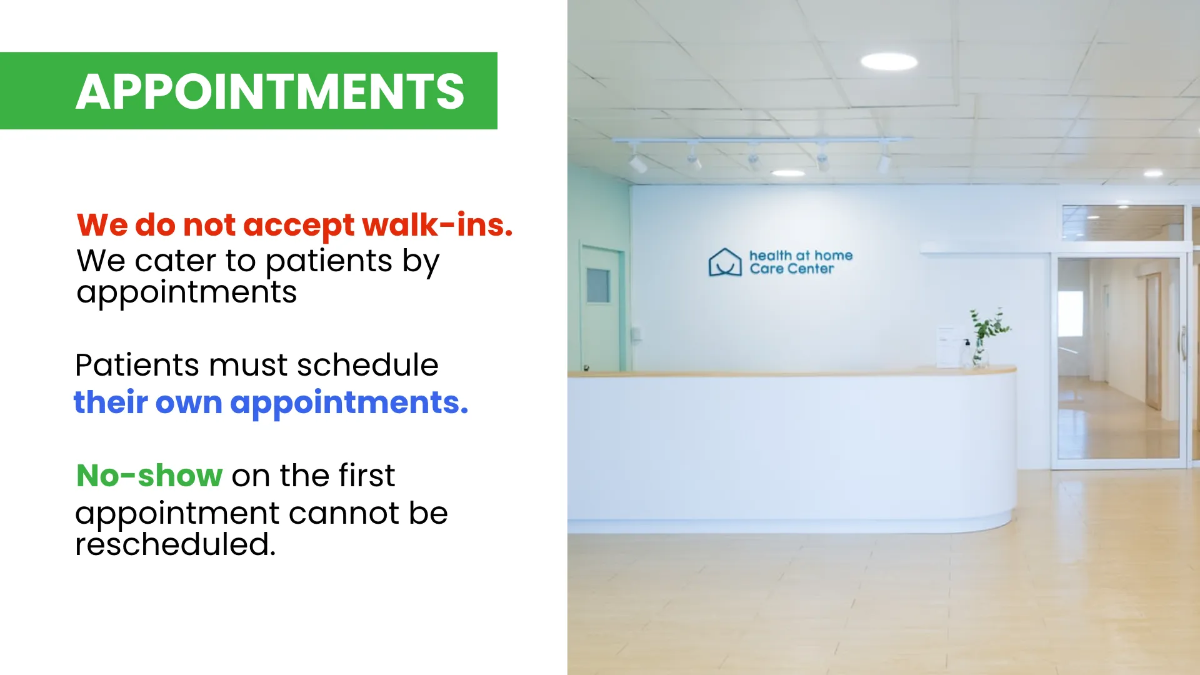 APPOINTMENTS

We do not accept walk-ins. We cater to patients by appointments

Patients must schedule their own appointments.

No-show on the first appointment cannot be rescheduled.

health at home
Care Center